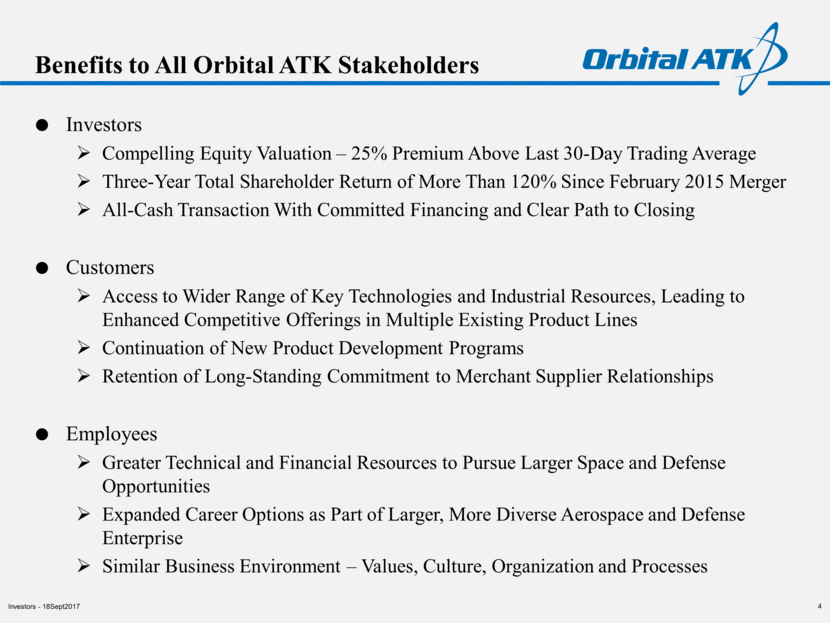 Benefits to All Orbital ATK Stakeholders

Orbital ATK

● Investors
➢ Compelling Equity Valuation – 25% Premium Above Last 30-Day Trading Average
➢ Three-Year Total Shareholder Return of More Than 120% Since February 2015 Merger
➢ All-Cash Transaction With Committed Financing and Clear Path to Closing

● Customers
➢ Access to Wider Range of Key Technologies and Industrial Resources, Leading to Enhanced Competitive Offerings in Multiple Existing Product Lines
➢ Continuation of New Product Development Programs
➢ Retention of Long-Standing Commitment to Merchant Supplier Relationships

● Employees
➢ Greater Technical and Financial Resources to Pursue Larger Space and Defense Opportunities
➢ Expanded Career Options as Part of Larger, More Diverse Aerospace and Defense Enterprise
➢ Similar Business Environment – Values, Culture, Organization and Processes

Investors - 18Sept2017

4